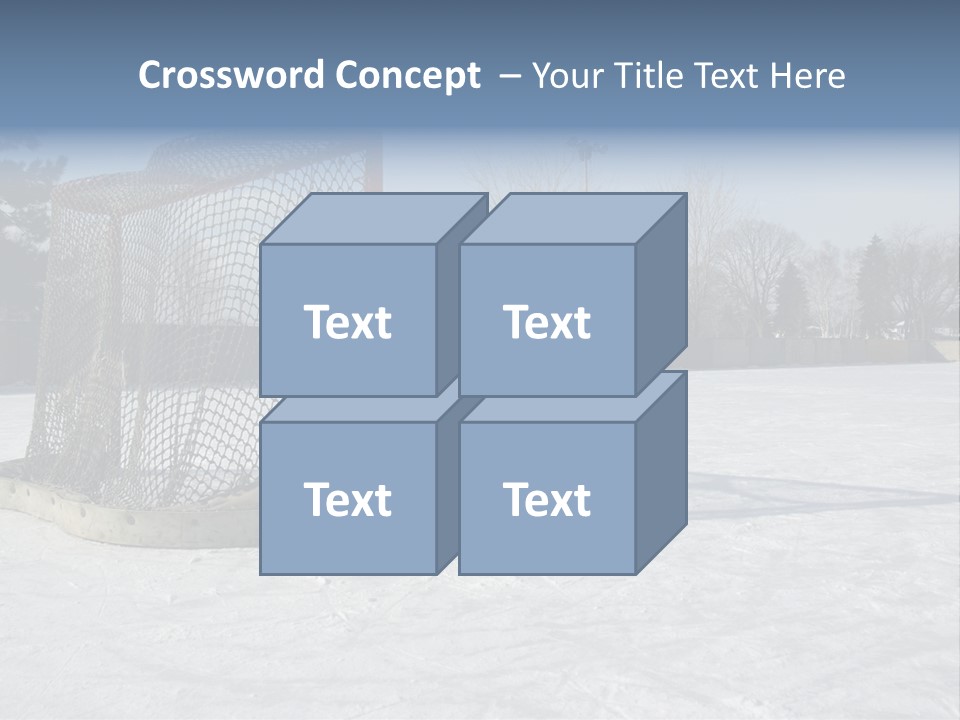 Crossword Concept – Your Title Text Here

Text

Text

Text

Text